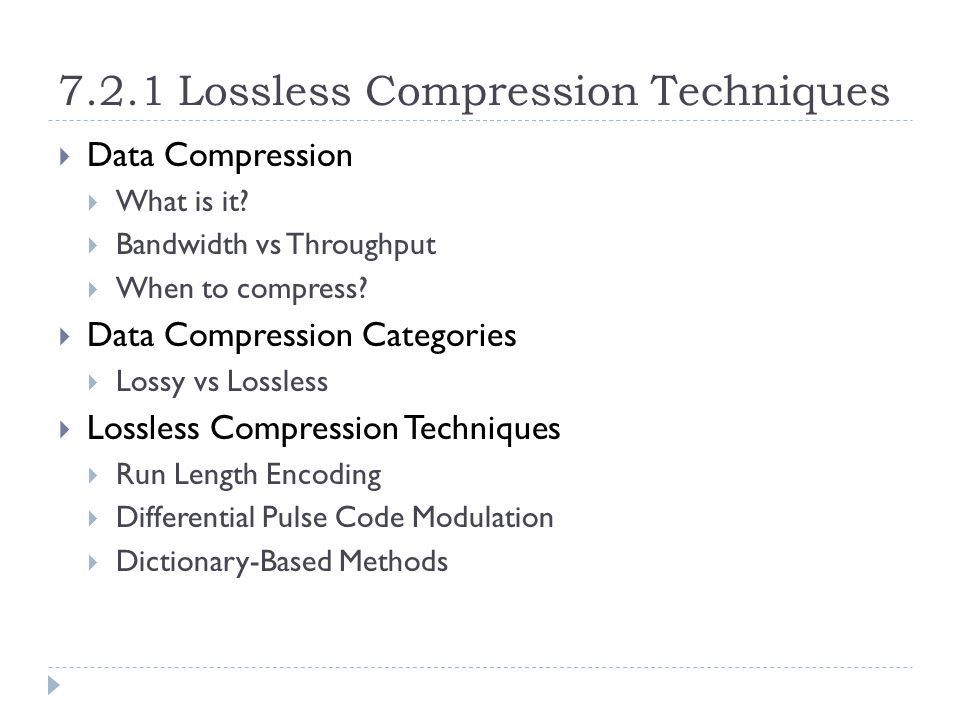 7.2.1 Lossless Compression Techniques

Data Compression
What is it?
Bandwidth vs Throughput
When to compress?

Data Compression Categories
Lossy vs Lossless

Lossless Compression Techniques
Run Length Encoding
Differential Pulse Code Modulation
Dictionary-Based Methods